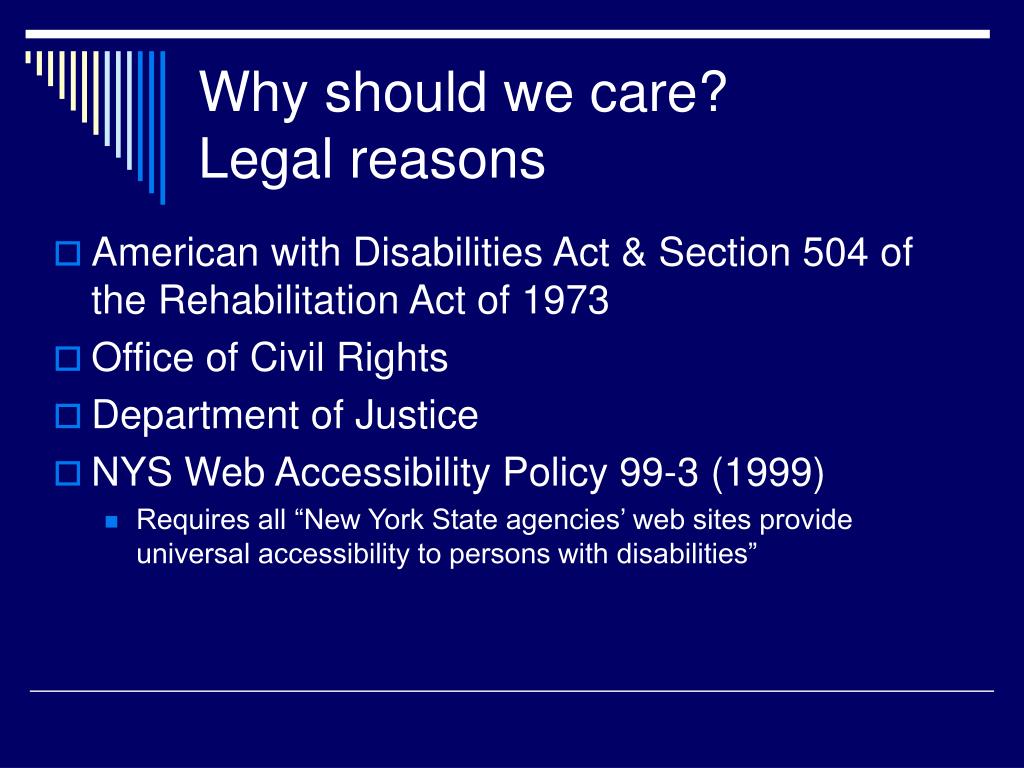 Why should we care?
Legal reasons

American with Disabilities Act & Section 504 of the Rehabilitation Act of 1973

Office of Civil Rights

Department of Justice

NYS Web Accessibility Policy 99-3 (1999)

Requires all “New York State agencies’ web sites provide universal accessibility to persons with disabilities”